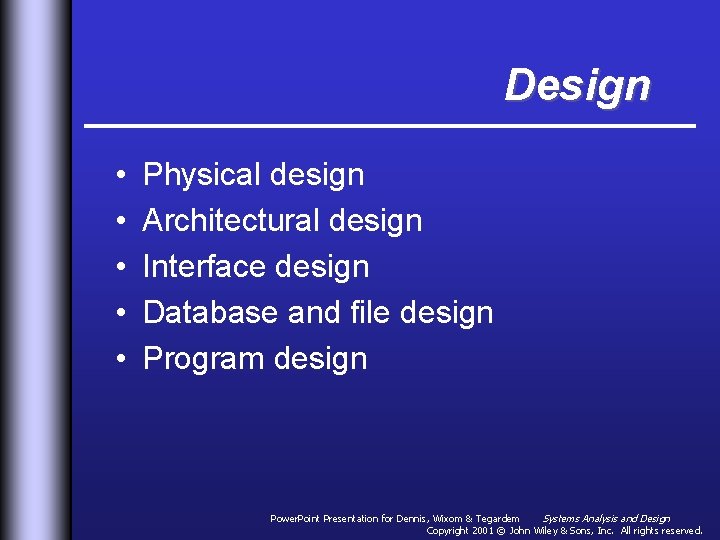 Design

• Physical design
• Architectural design
• Interface design
• Database and file design
• Program design

PowerPoint Presentation for Dennis, Wixom & Tegardem    Systems Analysis and Design
Copyright 2001 © John Wiley & Sons, Inc. All rights reserved.